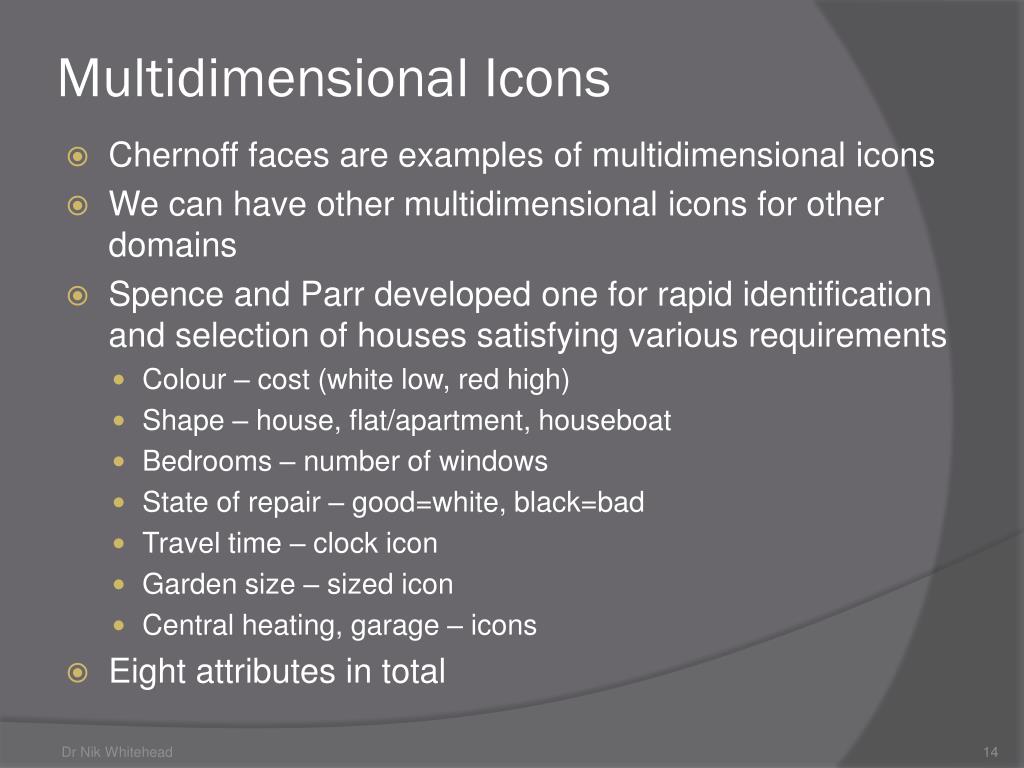 Multidimensional Icons

Chernoff faces are examples of multidimensional icons

We can have other multidimensional icons for other domains

Spence and Parr developed one for rapid identification and selection of houses satisfying various requirements

Colour – cost (white low, red high)

Shape – house, flat/apartment, houseboat

Bedrooms – number of windows

State of repair – good=white, black=bad

Travel time – clock icon

Garden size – sized icon

Central heating, garage – icons

Eight attributes in total

Dr Nik Whitehead

14